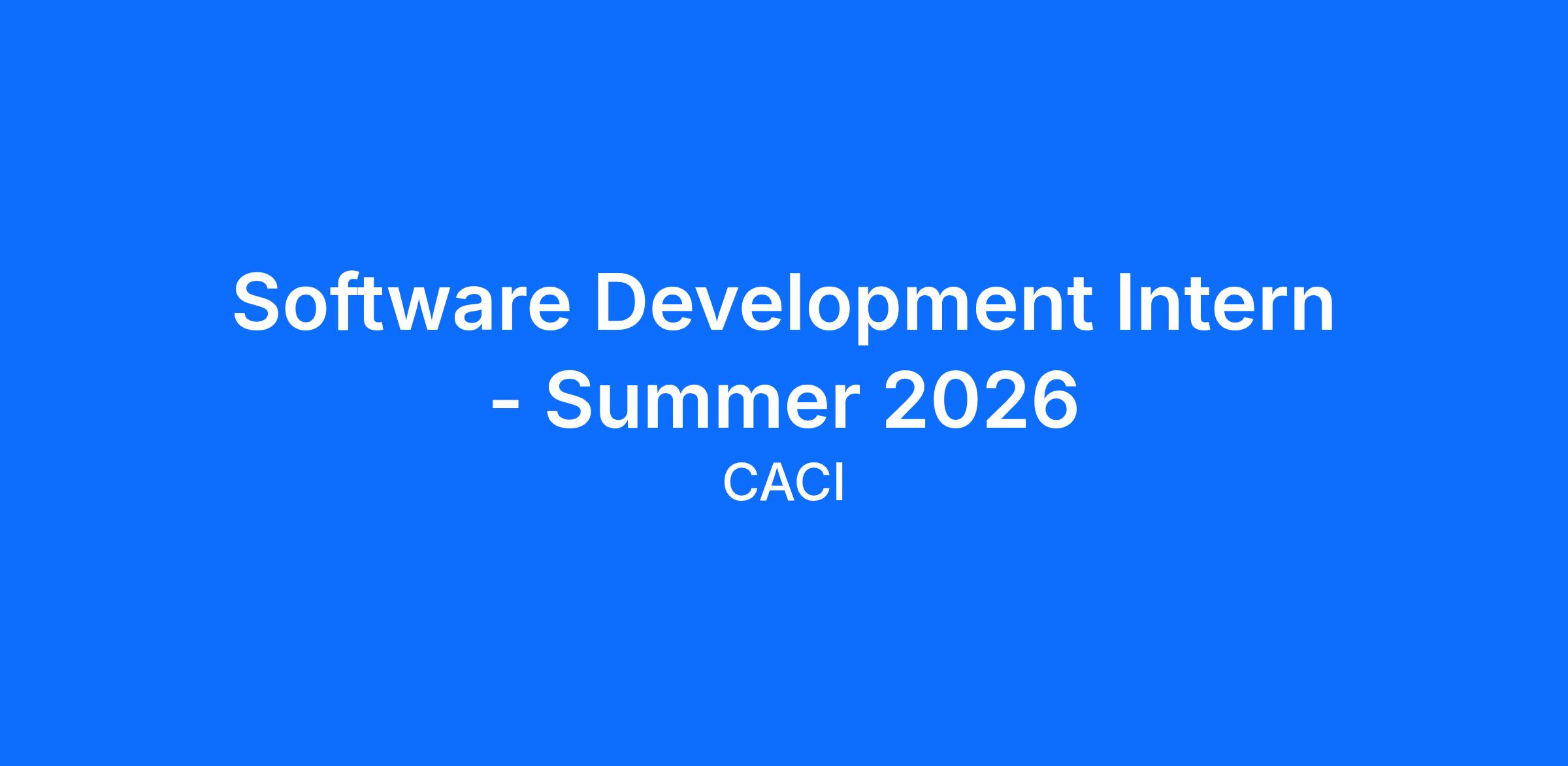 Software Development Intern - Summer 2026

CACI